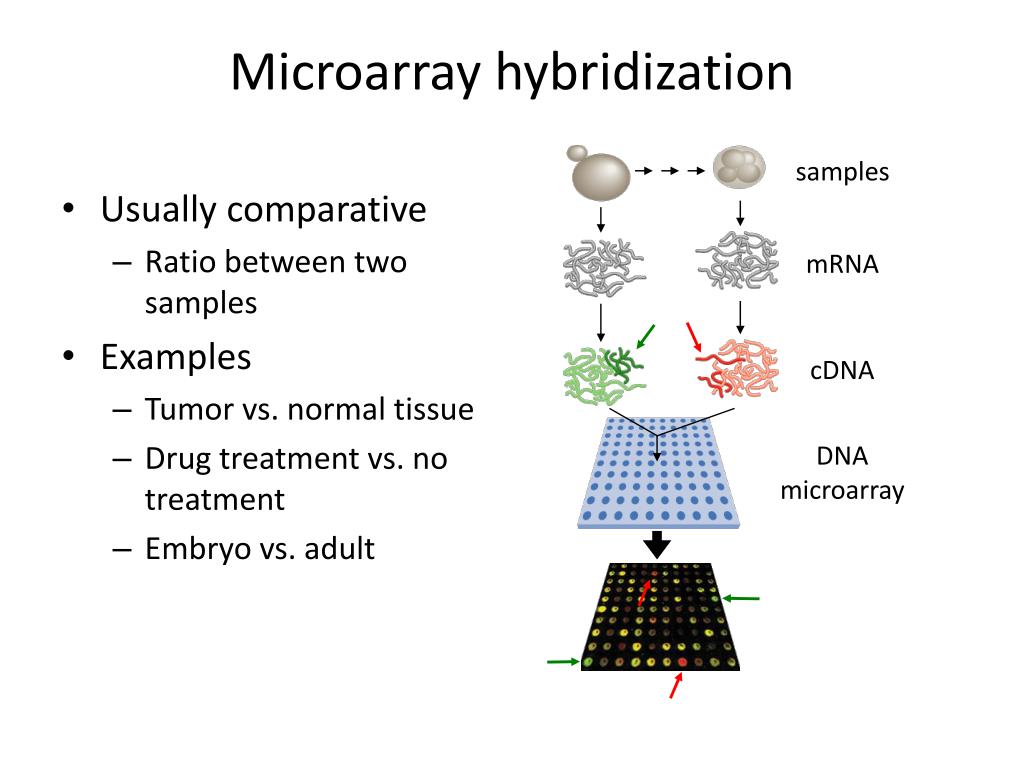 Microarray hybridization

• Usually comparative
  – Ratio between two samples
• Examples
  – Tumor vs. normal tissue
  – Drug treatment vs. no treatment
  – Embryo vs. adult

samples

mRNA

cDNA

DNA microarray